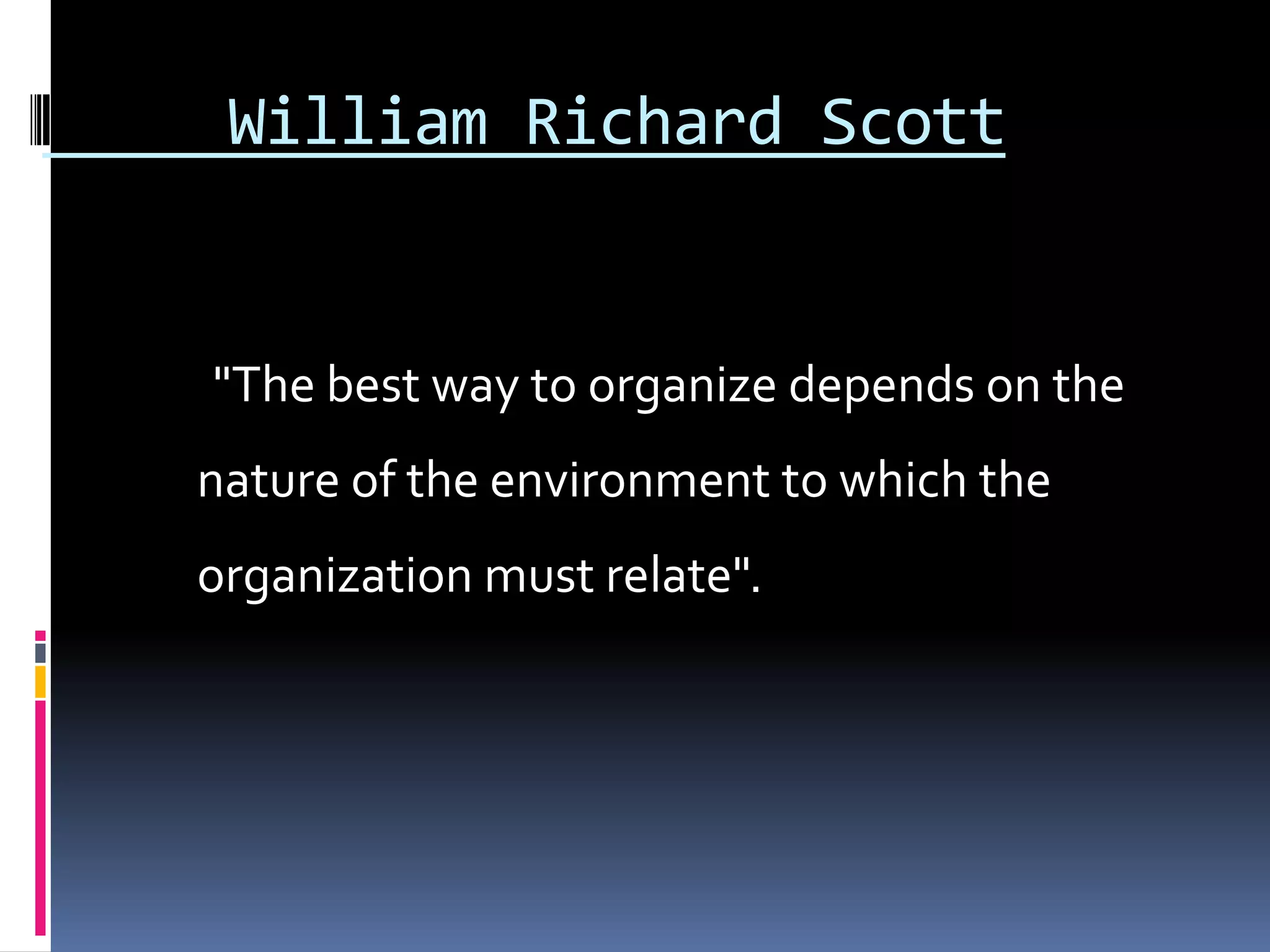 William Richard Scott

"The best way to organize depends on the nature of the environment to which the organization must relate".